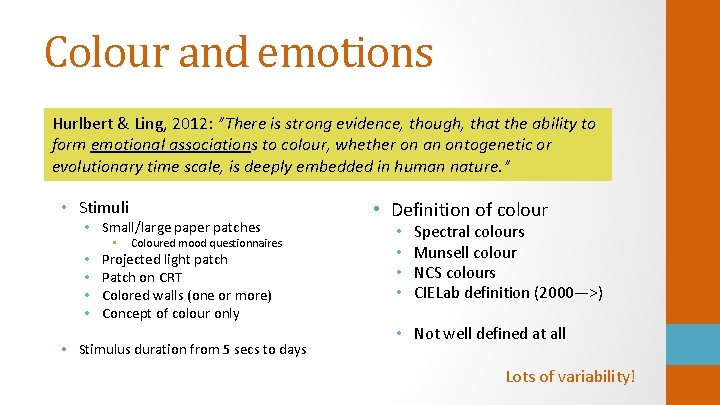 Colour and emotions

Hurlbert & Ling, 2012: "There is strong evidence, though, that the ability to form emotional associations to colour, whether on an ontogenetic or evolutionary time scale, is deeply embedded in human nature."

• Stimuli
 • Small/large paper patches
  • Coloured mood questionnaires
 • Projected light patch
 • Patch on CRT
 • Colored walls (one or more)
 • Concept of colour only

• Stimulus duration from 5 secs to days

• Definition of colour
 • Spectral colours
 • Munsell colour
 • NCS colours
 • CIELab definition (2000—>)

 • Not well defined at all

Lots of variability!